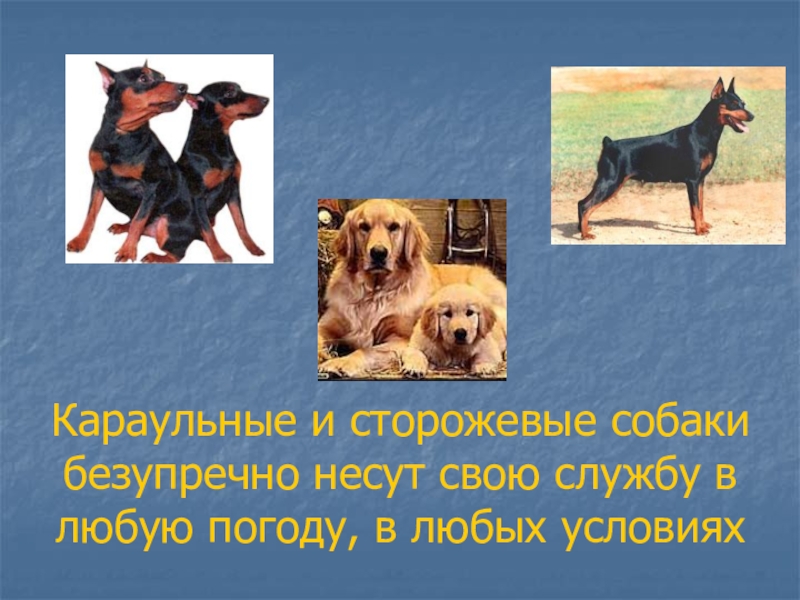 Караульные и сторожевые собаки безупречно несут свою службу в любую погоду, в любых условиях